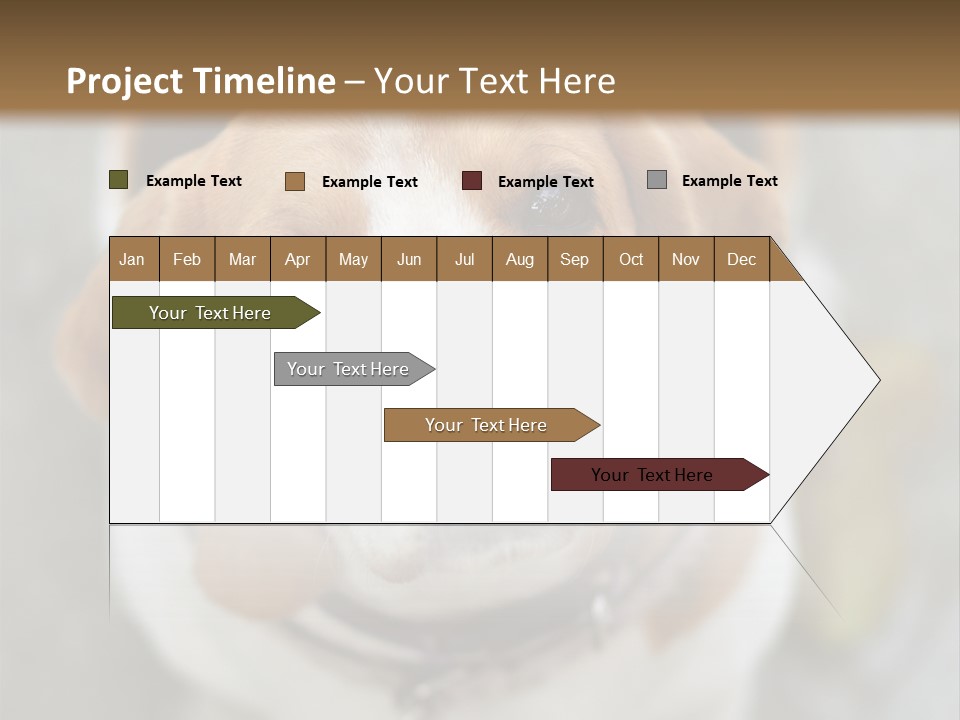 Project Timeline – Your Text Here

Example Text Example Text Example Text Example Text

| Jan | Feb | Mar | Apr | May | Jun | Jul | Aug | Sep | Oct | Nov | Dec |
|---|---|---|---|---|---|---|---|---|---|---|---|

Your Text Here

Your Text Here

Your Text Here

Your Text Here